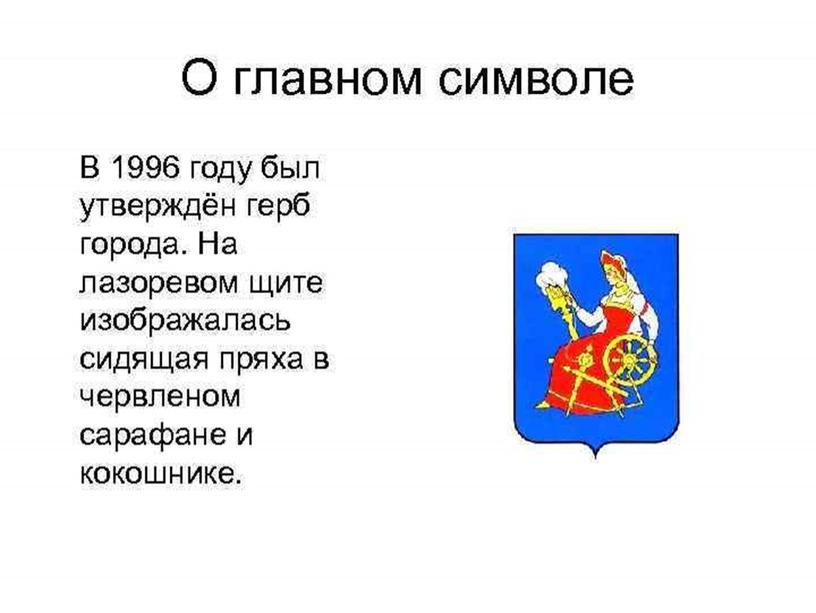 О главном символе

В 1996 году был утверждён герб города. На лазоревом щите изображалась сидящая пряха в червленом сарафане и кокошнике.